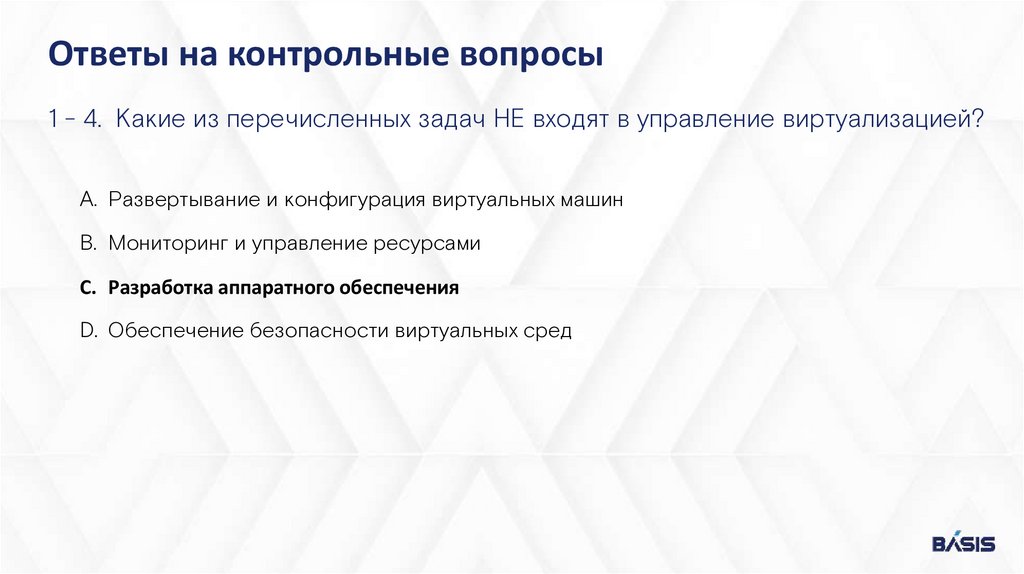 Ответы на контрольные вопросы

1 - 4. Какие из перечисленных задач НЕ входят в управление виртуализацией?

A. Развертывание и конфигурация виртуальных машин

B. Мониторинг и управление ресурсами

C. Разработка аппаратного обеспечения

D. Обеспечение безопасности виртуальных сред

BASIS